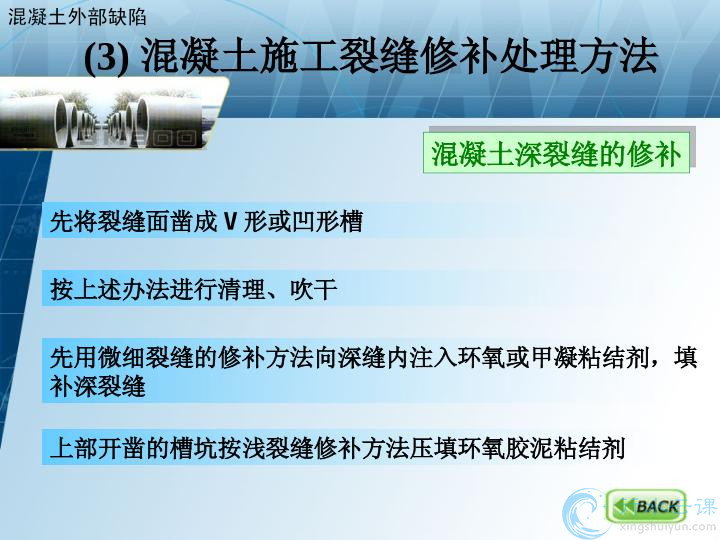 混凝土外部缺陷

(3) 混凝土施工裂缝修补处理方法

混凝土深裂缝的修补

先将裂缝面凿成 V 形或凹形槽

按上述办法进行清理、吹干

先用微细裂缝的修补方法向深缝内注入环氧或甲凝粘结剂，填补深裂缝

上部开凿的槽坑按浅裂缝修补方法压填环氧胶泥粘结剂

BACK

课

xingshuiyun.com